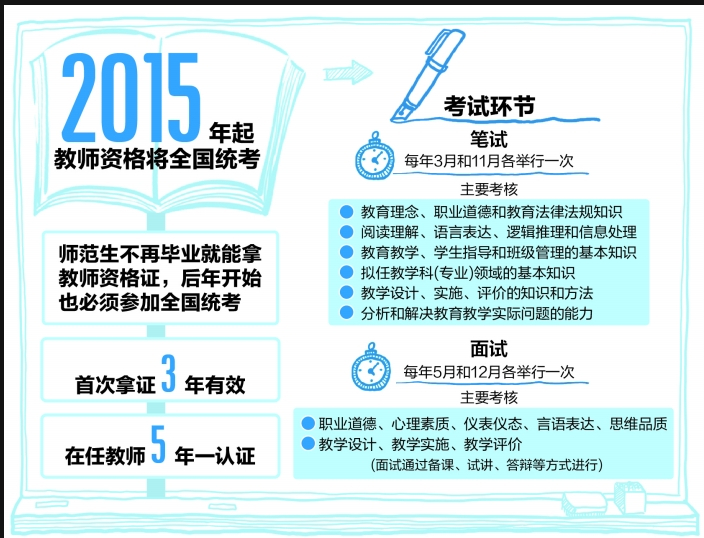 2015年起
教师资格将全国统考

师范生不再毕业就能拿教师资格证，后年开始也必须参加全国统考

首次拿证 3 年有效

在任教师 5 年一认证

考试环节

笔试
每年3月和11月各举行一次
主要考核
教育理念、职业道德和教育法律法规知识
阅读理解、语言表达、逻辑推理和信息处理
教育教学、学生指导和班级管理的基本知识
拟任教学科(专业)领域的基本知识
教学设计、实施、评价的知识和方法
分析和解决教育教学实际问题的能力

面试
每年5月和12月各举行一次
主要考核
职业道德、心理素质、仪表仪态、言语表达、思维品质
教学设计、教学实施、教学评价
(面试通过备课、试讲、答辩等方式进行)